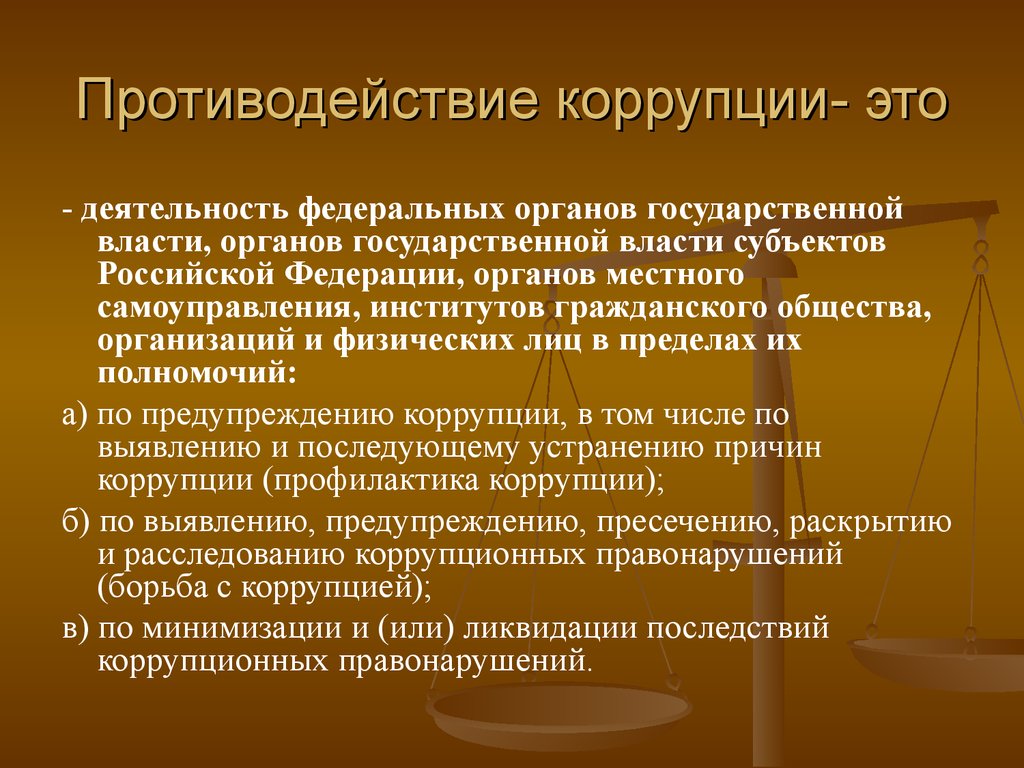 Противодействие коррупции- это

- деятельность федеральных органов государственной власти, органов государственной власти субъектов Российской Федерации, органов местного самоуправления, институтов гражданского общества, организаций и физических лиц в пределах их полномочий:

а) по предупреждению коррупции, в том числе по выявлению и последующему устранению причин коррупции (профилактика коррупции);

б) по выявлению, предупреждению, пресечению, раскрытию и расследованию коррупционных правонарушений (борьба с коррупцией);

в) по минимизации и (или) ликвидации последствий коррупционных правонарушений.